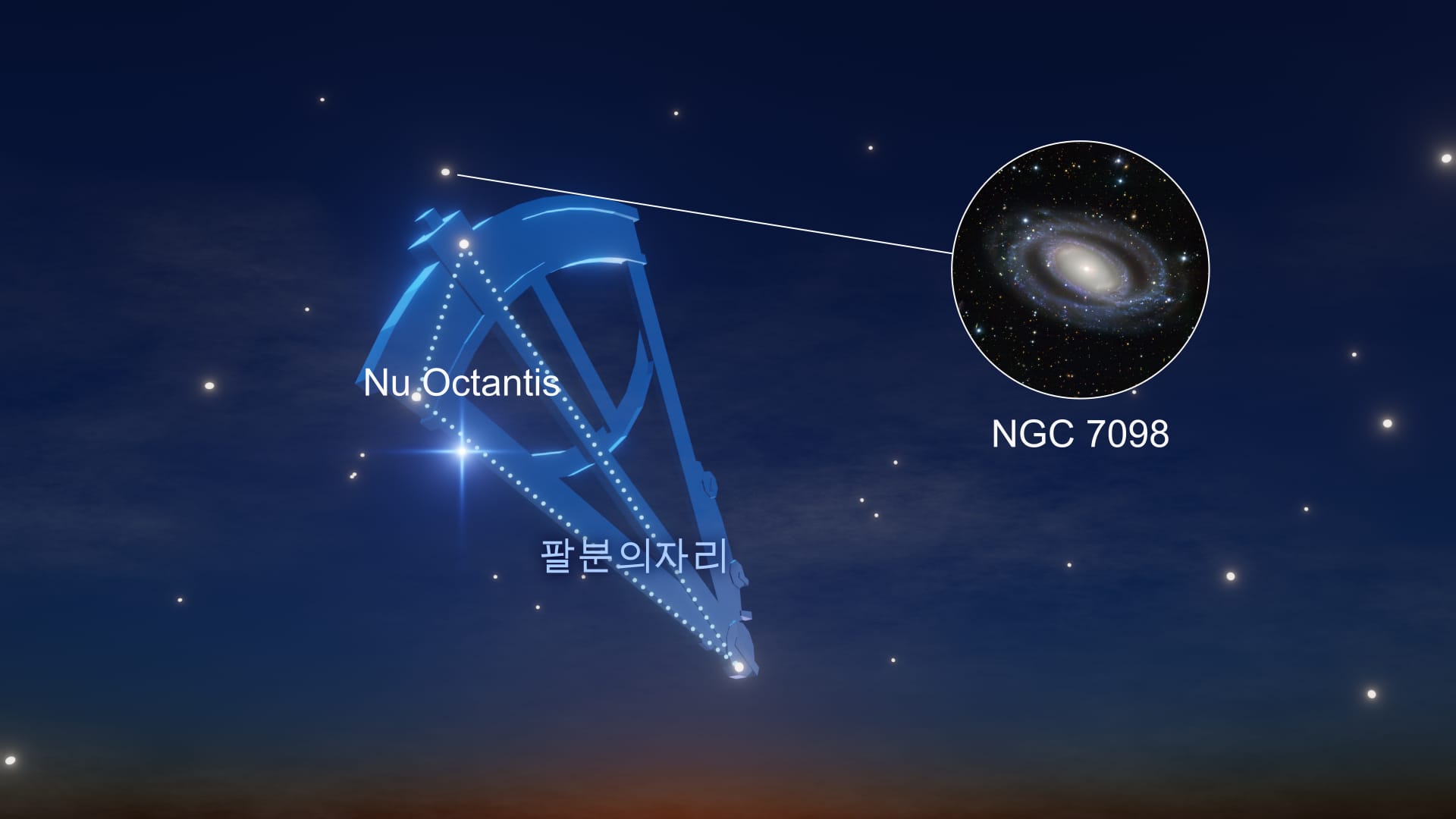 Nu Octantis

NGC 7098

팔분의자리